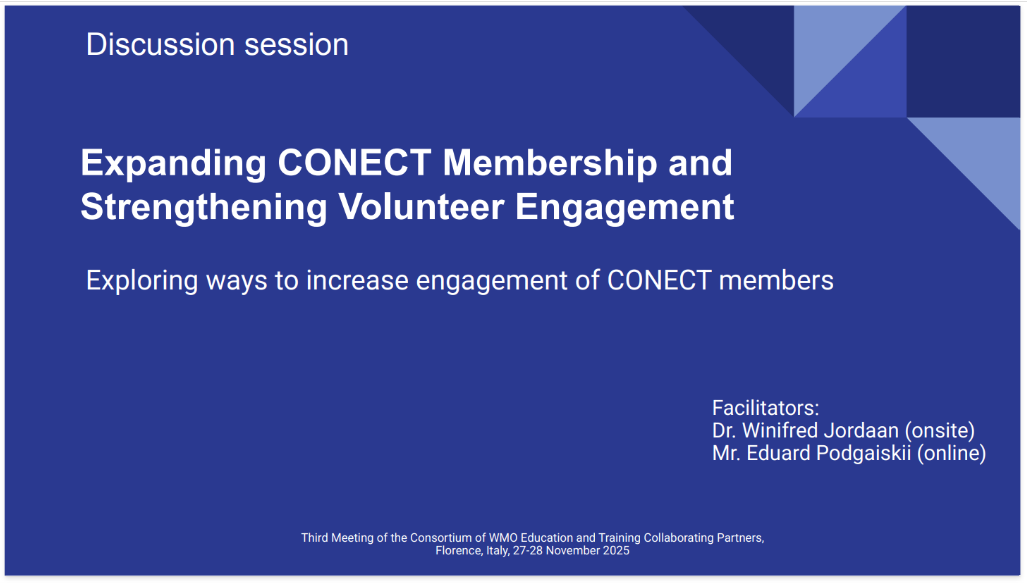 Discussion session

Expanding CONECT Membership and Strengthening Volunteer Engagement

Exploring ways to increase engagement of CONECT members

Facilitators:
Dr. Winifred Jordaan (onsite)
Mr. Eduard Podgaiskii (online)

Third Meeting of the Consortium of WMO Education and Training Collaborating Partners, Florence, Italy, 27-28 November 2025